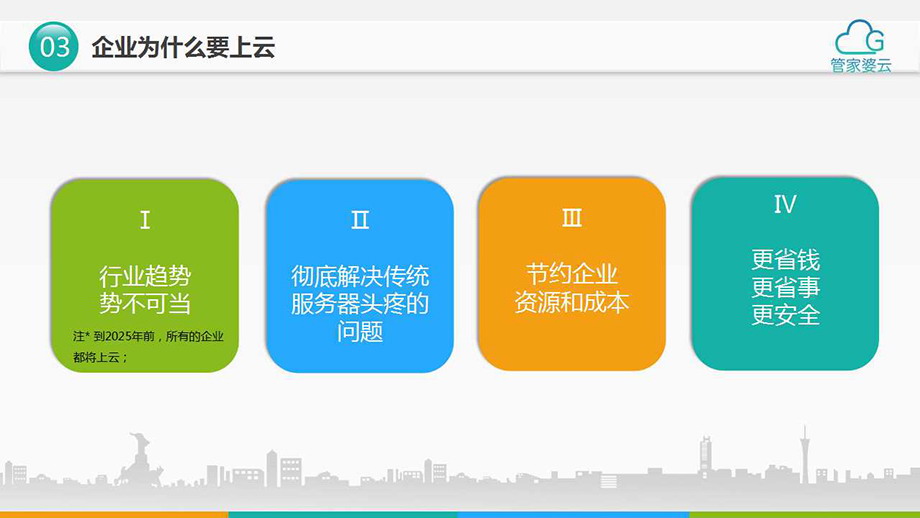 03 企业为什么要上云

G
管家婆云

Ⅰ
行业趋势
势不可当
注* 到2025年前，所有的企业都将上云；

Ⅱ
彻底解决传统服务器头疼的问题

Ⅲ
节约企业
资源和成本

Ⅳ
更省钱
更省事
更安全